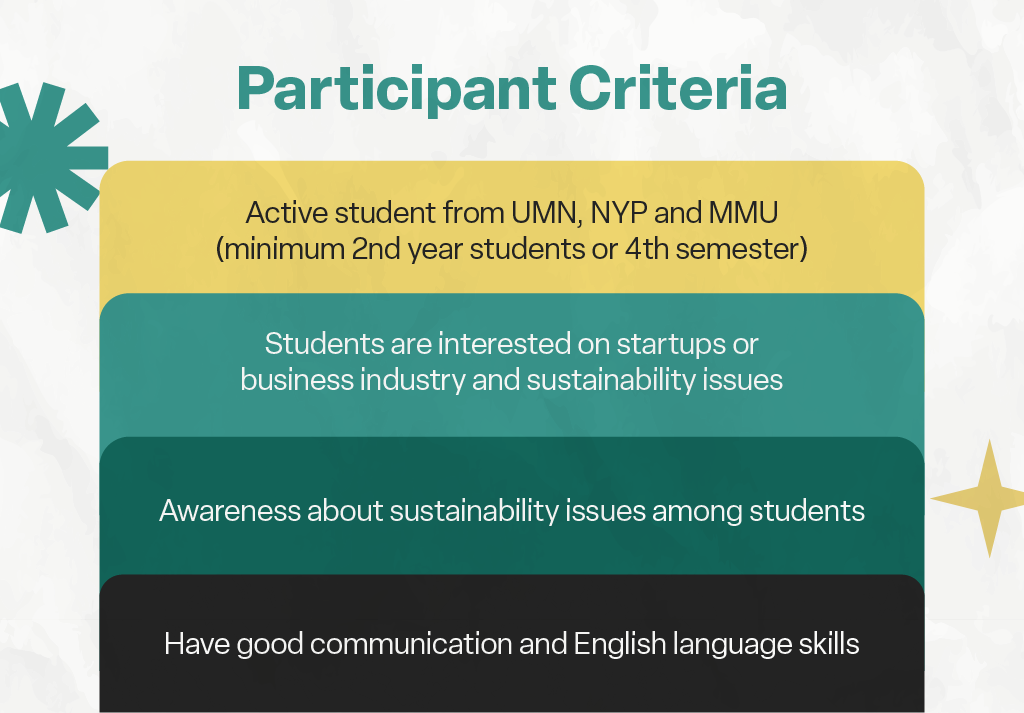 Participant Criteria

Active student from UMN, NYP and MMU (minimum 2nd year students or 4th semester)

Students are interested on startups or business industry and sustainability issues

Awareness about sustainability issues among students

Have good communication and English language skills